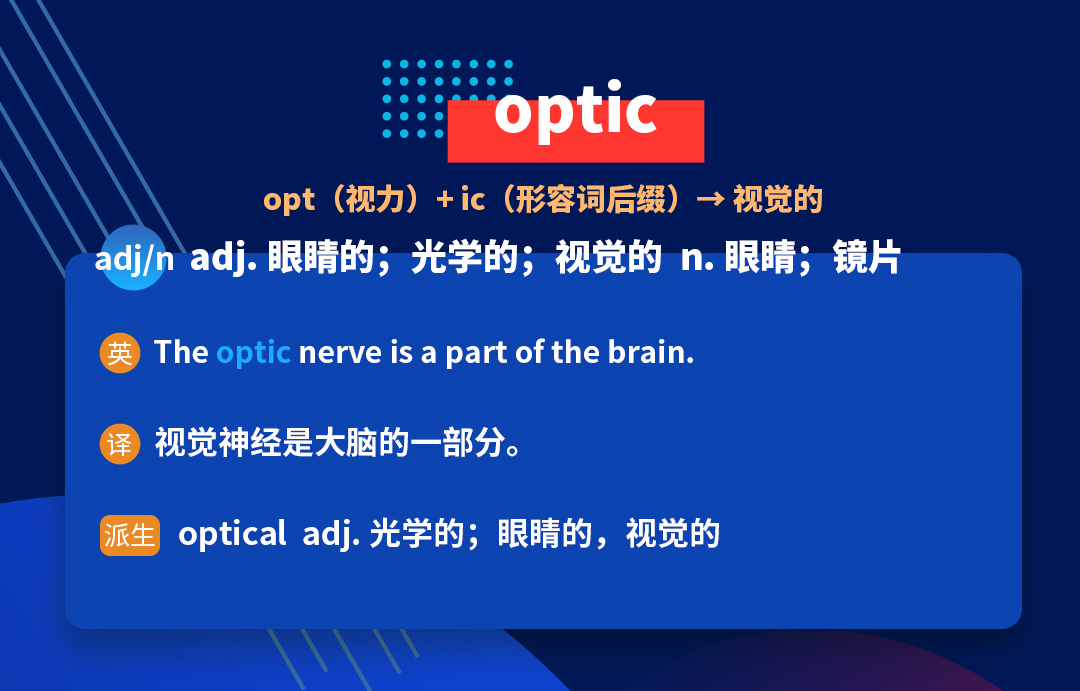 optic

opt（视力）+ ic（形容词后缀）→ 视觉的

adj/n adj. 眼睛的；光学的；视觉的 n. 眼睛；镜片

英 The optic nerve is a part of the brain.

译 视觉神经是大脑的一部分。

派生 optical adj. 光学的；眼睛的，视觉的